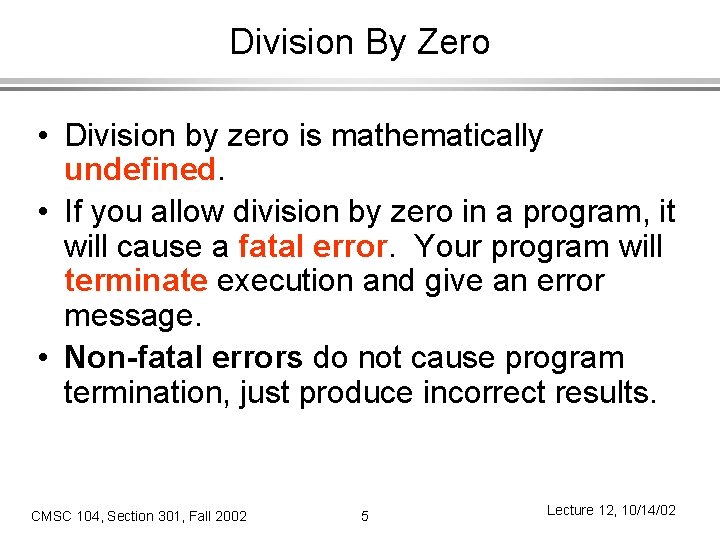 Division By Zero

• Division by zero is mathematically undefined.

• If you allow division by zero in a program, it will cause a fatal error. Your program will terminate execution and give an error message.

• Non-fatal errors do not cause program termination, just produce incorrect results.

CMSC 104, Section 301, Fall 2002

5

Lecture 12, 10/14/02